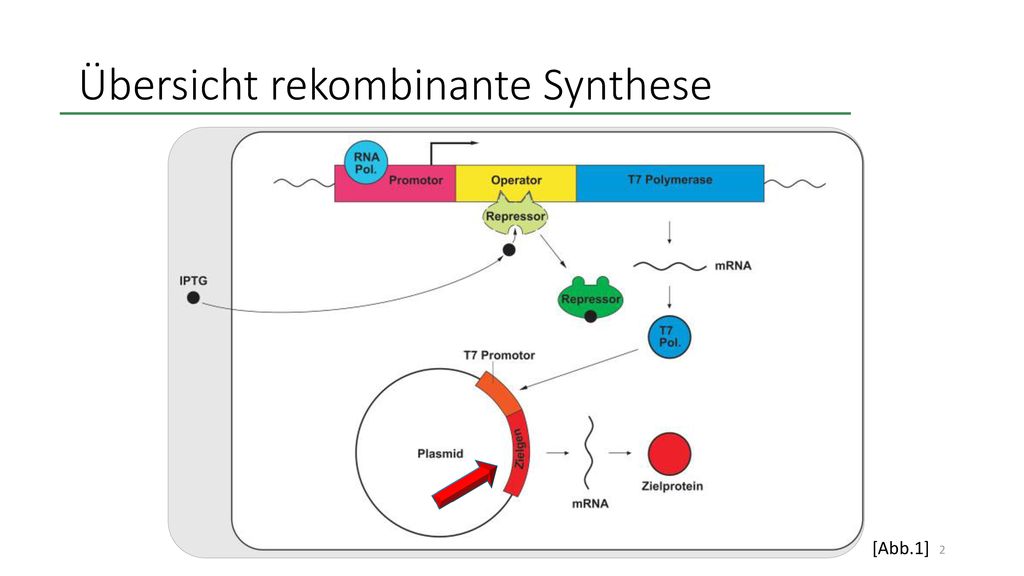 Übersicht rekombinante Synthese

RNA Pol.

Promotor

Operator

T7 Polymerase

Repressor

IPTG

mRNA

Repressor

T7 Pol.

T7 Promotor

Plasmid

Zielgen

mRNA

Zielprotein

[Abb.1] 2